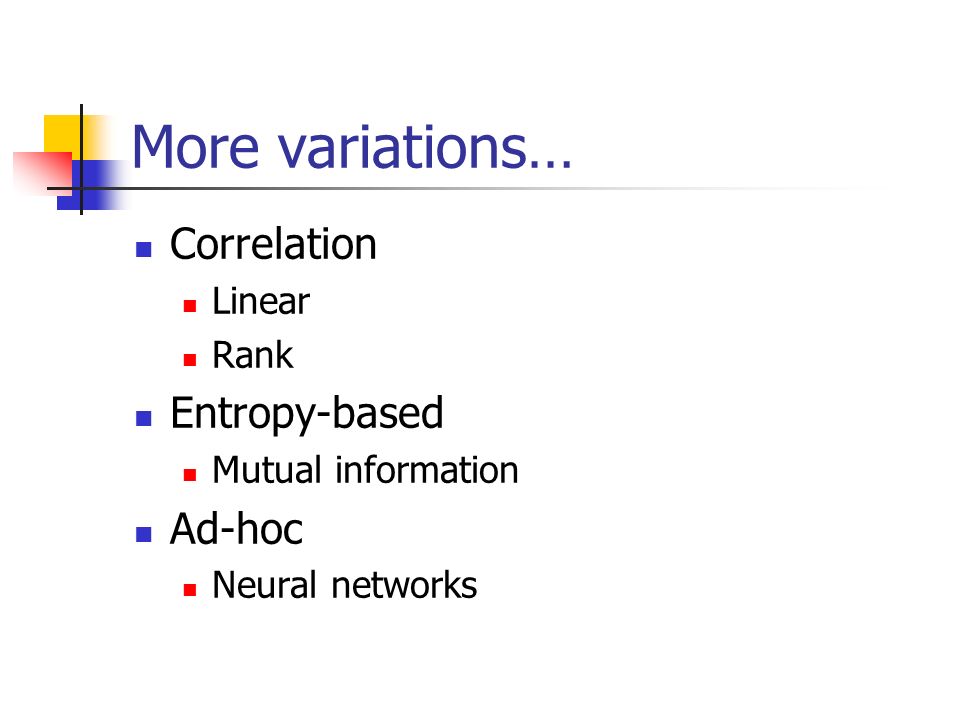 More variations…

- Correlation
  - Linear
  - Rank
- Entropy-based
  - Mutual information
- Ad-hoc
  - Neural networks